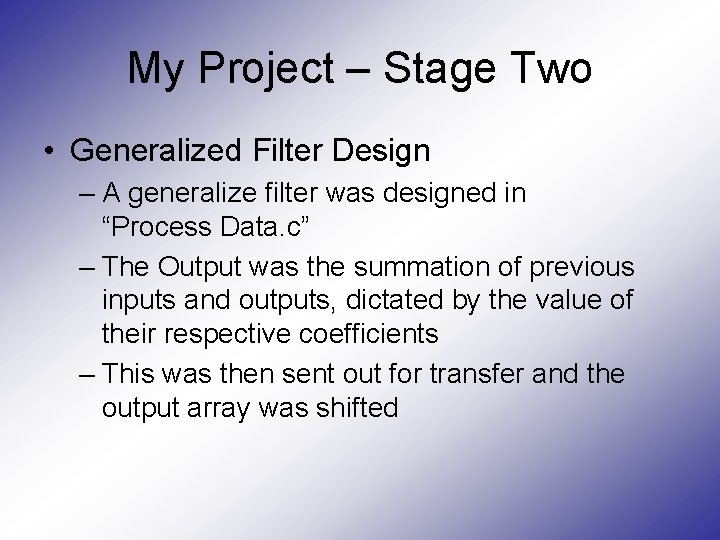 My Project – Stage Two

• Generalized Filter Design

– A generalize filter was designed in “Process Data.c”

– The Output was the summation of previous inputs and outputs, dictated by the value of their respective coefficients

– This was then sent out for transfer and the output array was shifted